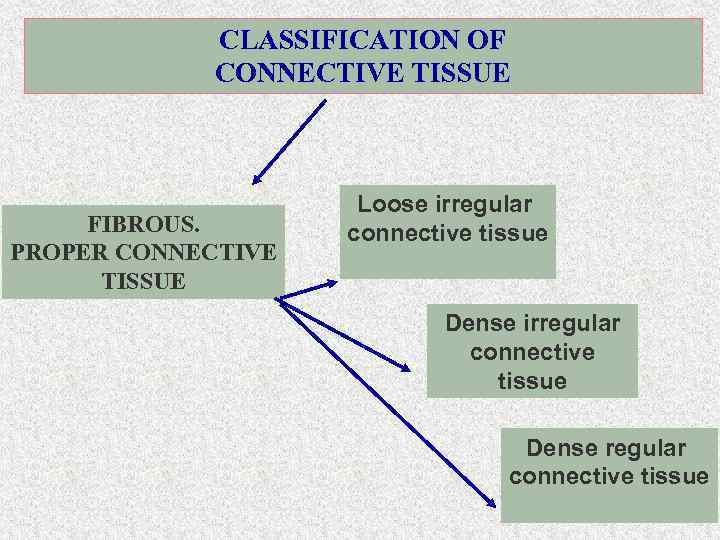 CLASSIFICATION OF
CONNECTIVE TISSUE

FIBROUS.
PROPER CONNECTIVE
TISSUE

Loose irregular
connective tissue

Dense irregular
connective
tissue

Dense regular
connective tissue